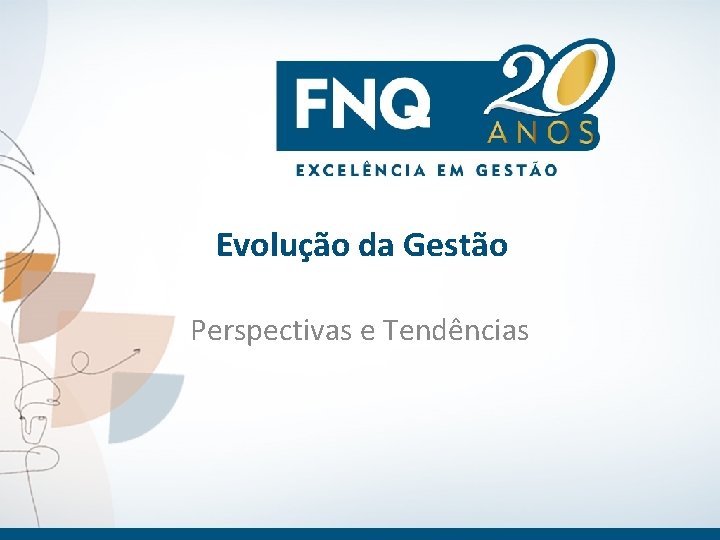 FNQ 20 ANOS
EXCELÊNCIA EM GESTÃO

Evolução da Gestão

Perspectivas e Tendências